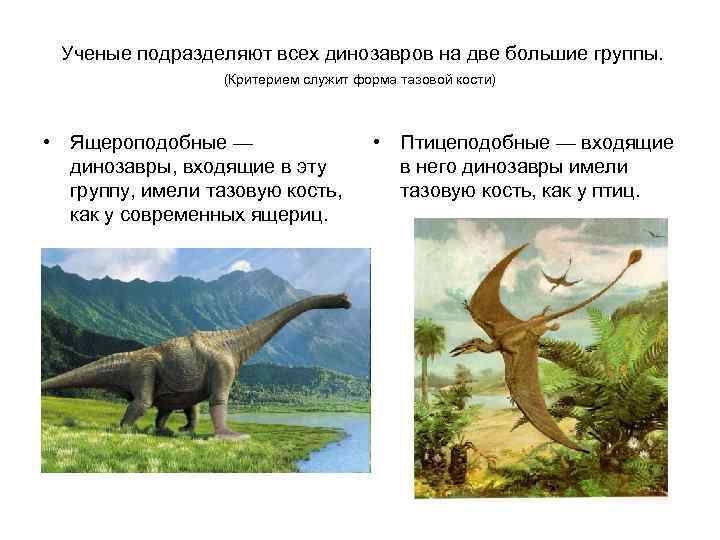 Ученые подразделяют всех динозавров на две большие группы.
(Критерием служит форма тазовой кости)

• Ящероподобные — динозавры, входящие в эту группу, имели тазовую кость, как у современных ящериц.

• Птицеподобные — входящие в него динозавры имели тазовую кость, как у птиц.